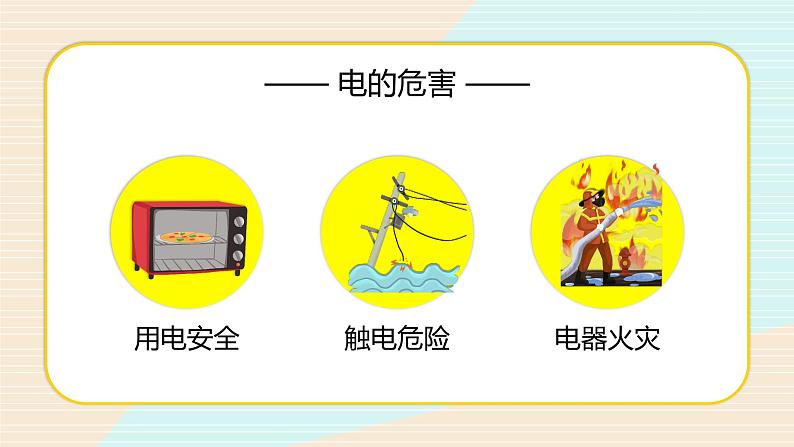 —— 电的危害 ——

用电安全

触电危险

电器火灾